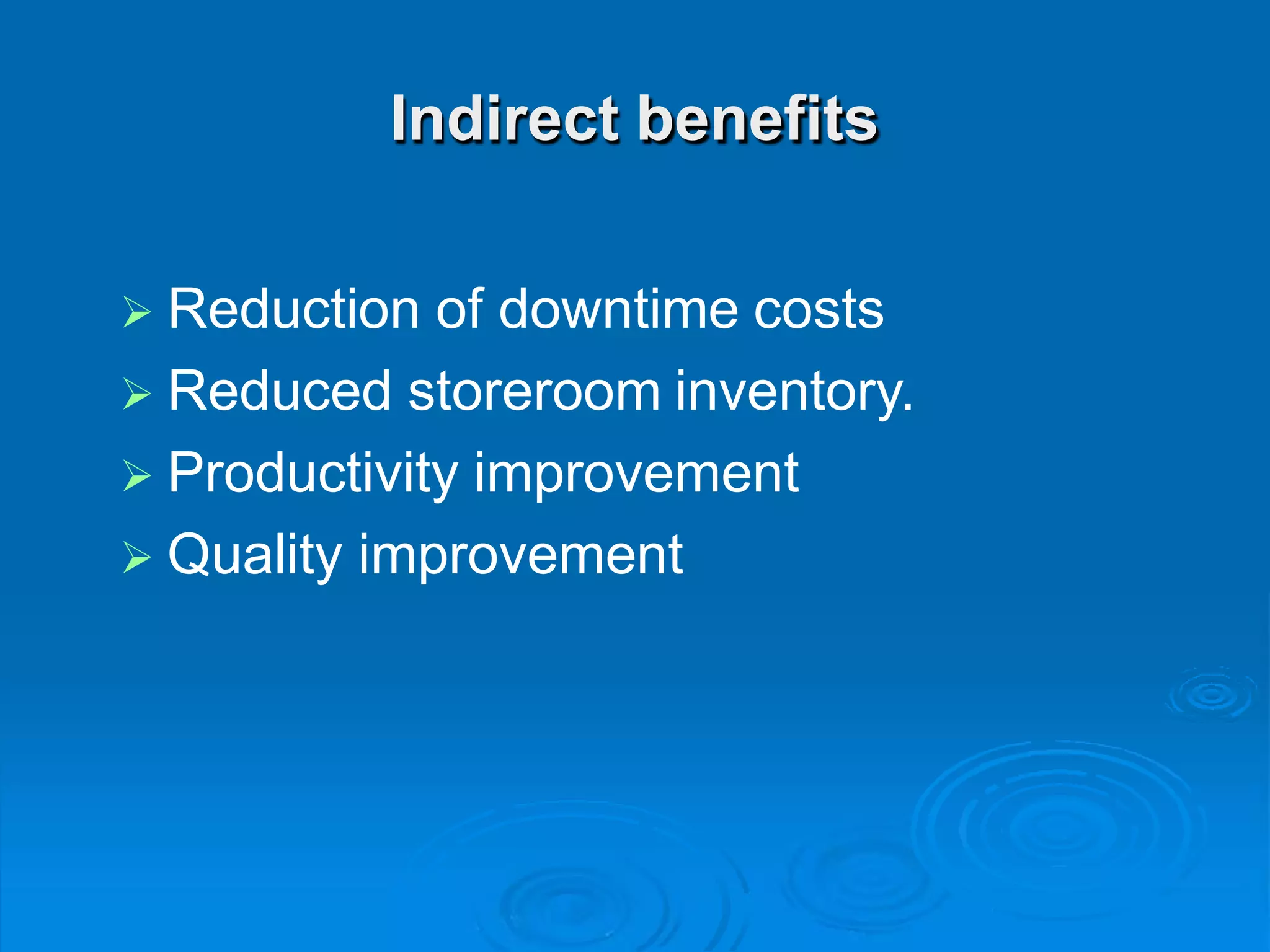 Indirect benefits

➢ Reduction of downtime costs
➢ Reduced storeroom inventory.
➢ Productivity improvement
➢ Quality improvement